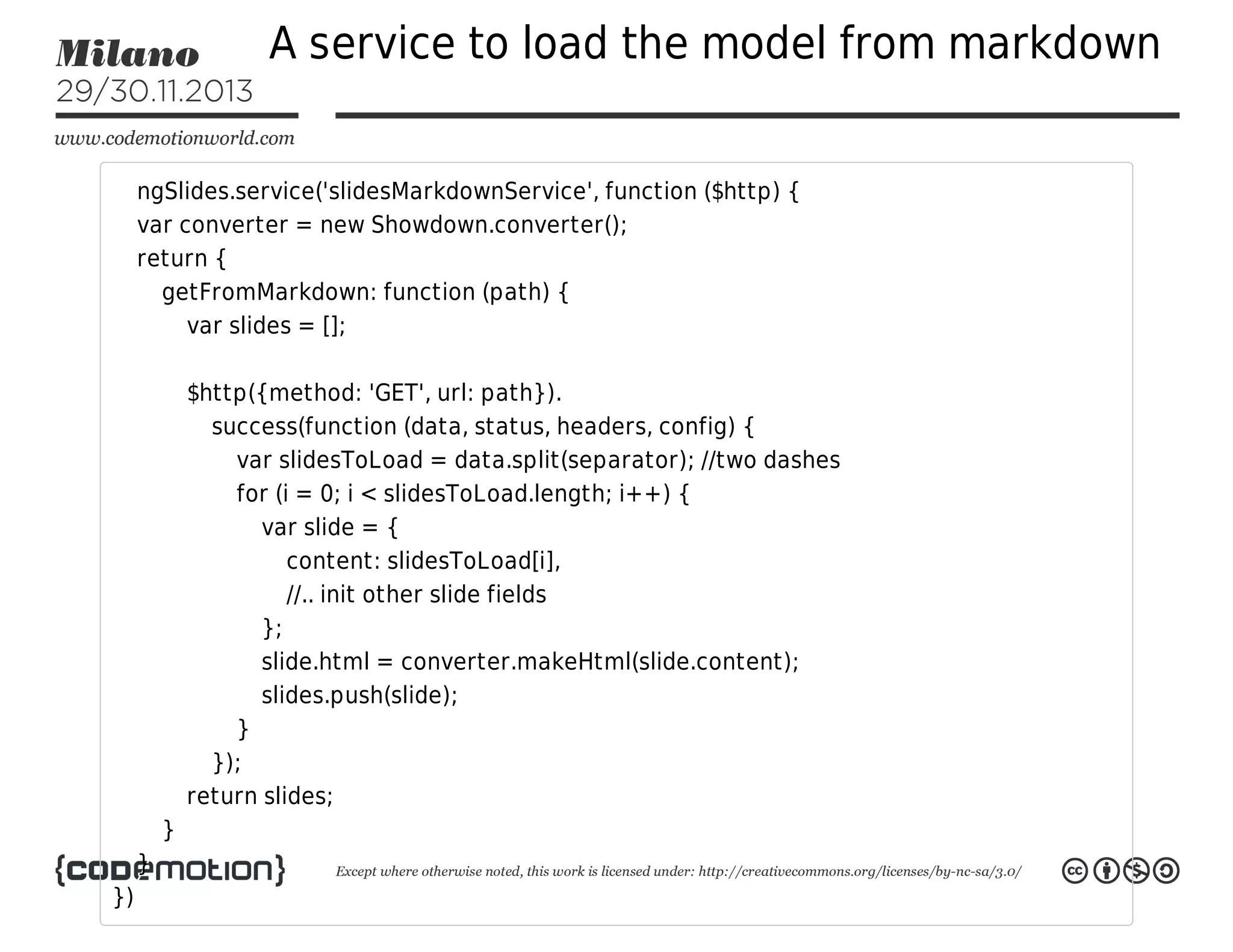 Milano
29/30.11.2013
www.codemotionworld.com

A service to load the model from markdown

ngSlides.service('slidesMarkdownService', function ($http) {
var converter = new Showdown.converter();
return {
getFromMarkdown: function (path) {
var slides = [];

$http({method: 'GET', url: path}).
success(function (data, status, headers, config) {
var slidesToLoad = data.split(separator); //two dashes
for (i = 0; i < slidesToLoad.length; i++) {
var slide = {
content: slidesToLoad[i],
//.. init other slide fields
};
slide.html = converter.makeHtml(slide.content);
slides.push(slide);
}
});
return slides;
}
}
})

{codemotion}

Except where otherwise noted, this work is licensed under: http://creativecommons.org/licenses/by-nc-sa/3.0/